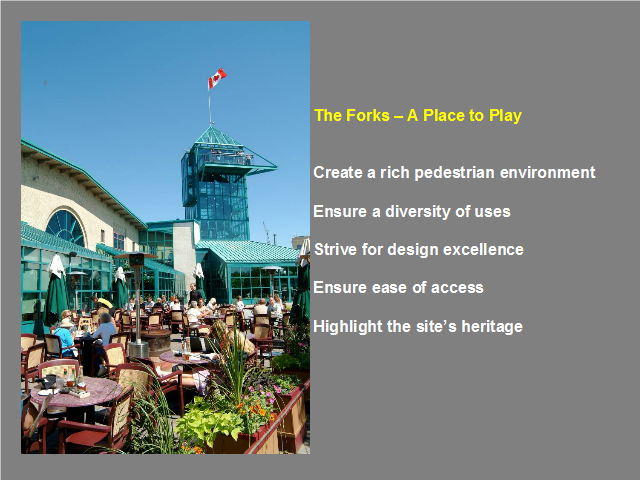 The Forks – A Place to Play

Create a rich pedestrian environment

Ensure a diversity of uses

Strive for design excellence

Ensure ease of access

Highlight the site's heritage